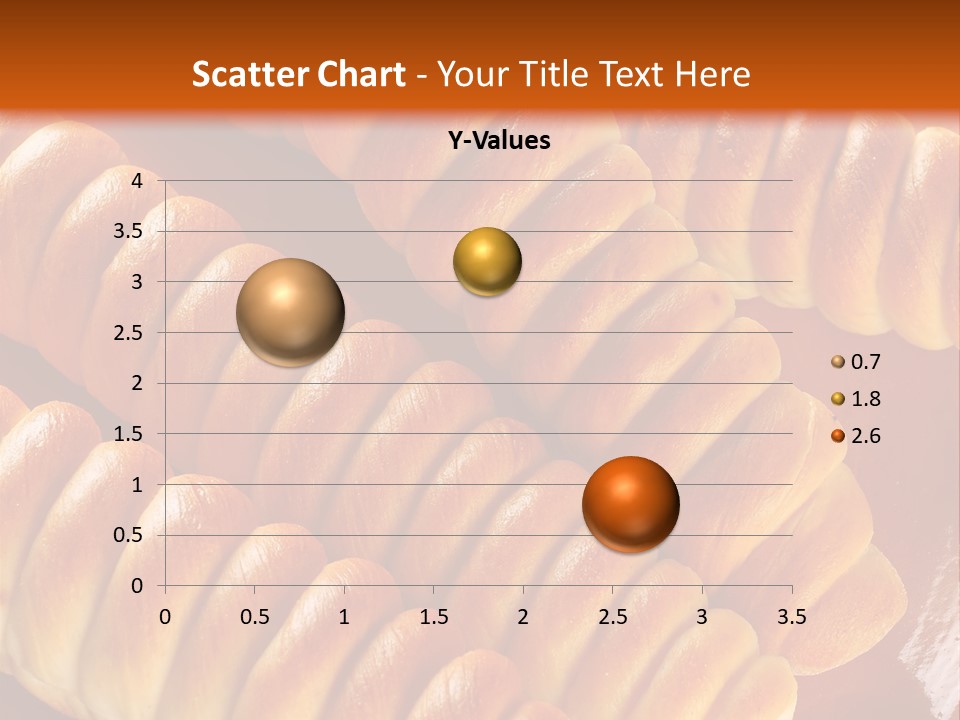 Scatter Chart - Your Title Text Here

Y-Values

4
3.5
3
2.5
2
1.5
1
0.5
0

0 0.5 1 1.5 2 2.5 3 3.5

0.7
1.8
2.6